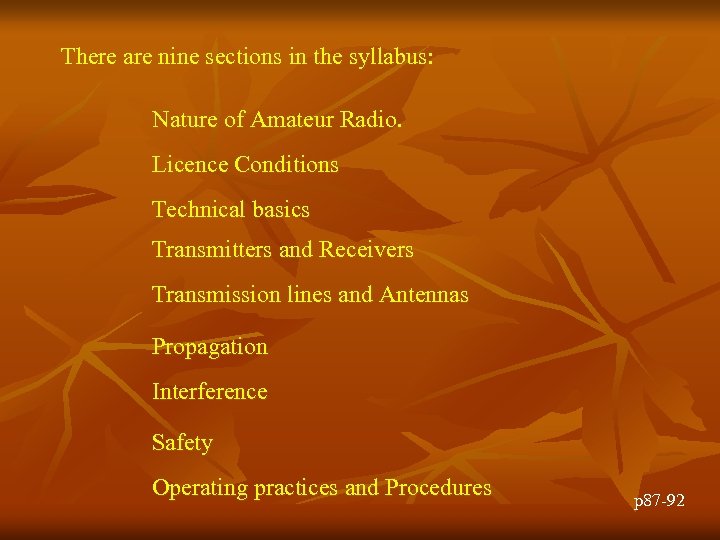 There are nine sections in the syllabus:

Nature of Amateur Radio.

Licence Conditions

Technical basics

Transmitters and Receivers

Transmission lines and Antennas

Propagation

Interference

Safety

Operating practices and Procedures

p87-92